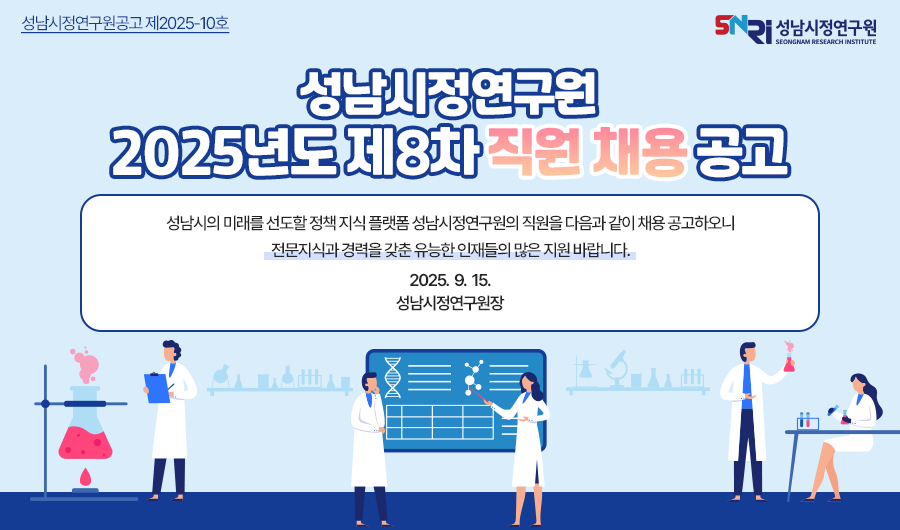 성남시정연구원공고 제2025-10호

SNRI 성남시정연구원
SEONGNAM RESEARCH INSTITUTE

성남시정연구원
2025년도 제8차 직원 채용 공고

성남시의 미래를 선도할 정책 지식 플랫폼 성남시정연구원의 직원을 다음과 같이 채용 공고하오니 전문지식과 경력을 갖춘 유능한 인재들의 많은 지원 바랍니다.

2025. 9. 15.
성남시정연구원장